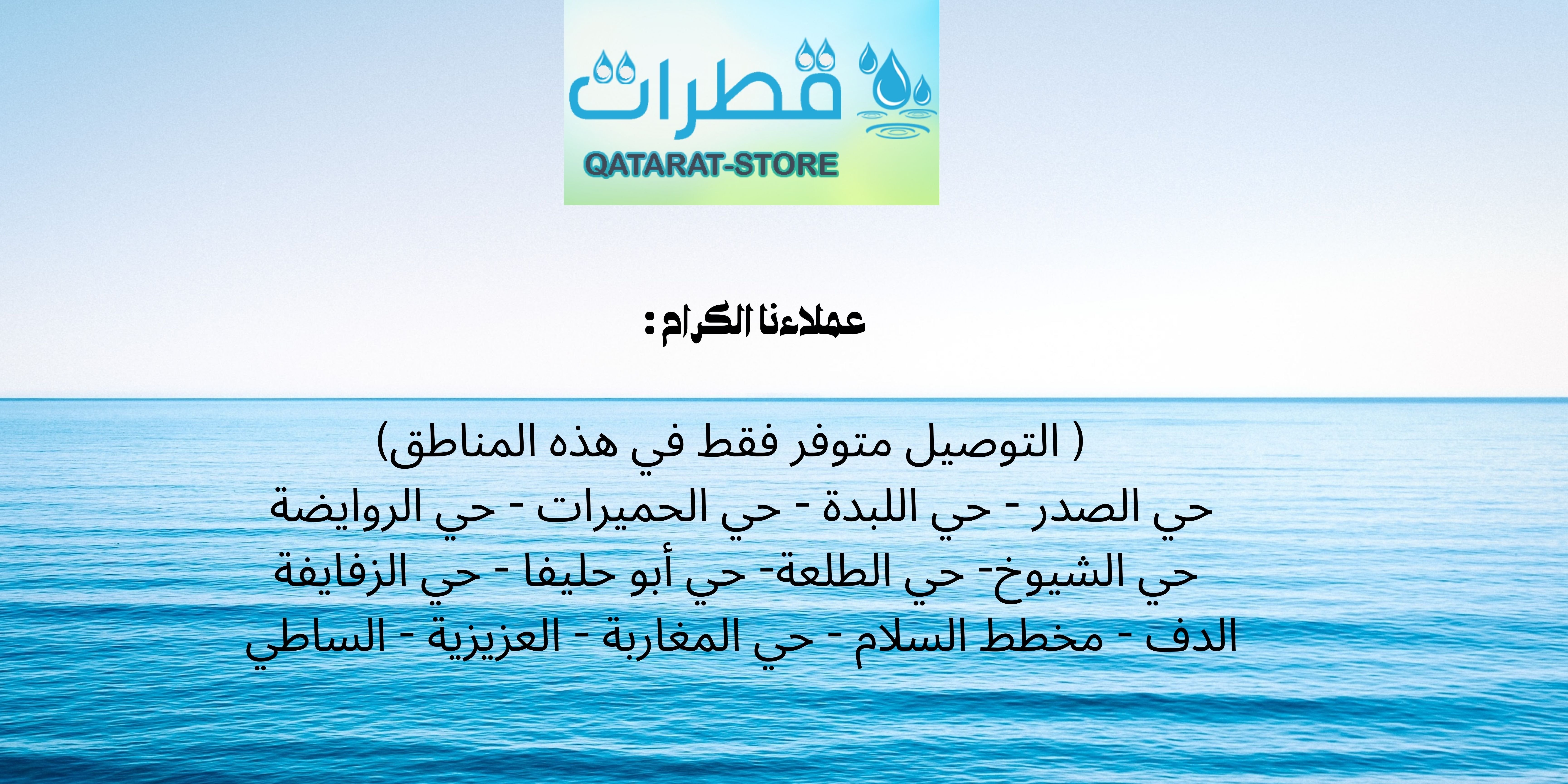 قطرات
QATARAT-STORE

عملاءنا الكرام :

( التوصيل متوفر فقط في هذه المناطق)
حي الصدر - حي اللبدة - حي الحميرات - حي الروايضة
حي الشيوخ- حي الطلعة- حي أبو حليفا - حي الزفايفة
الدف - مخطط السلام - حي المغاربة - العزيزية - الساطي